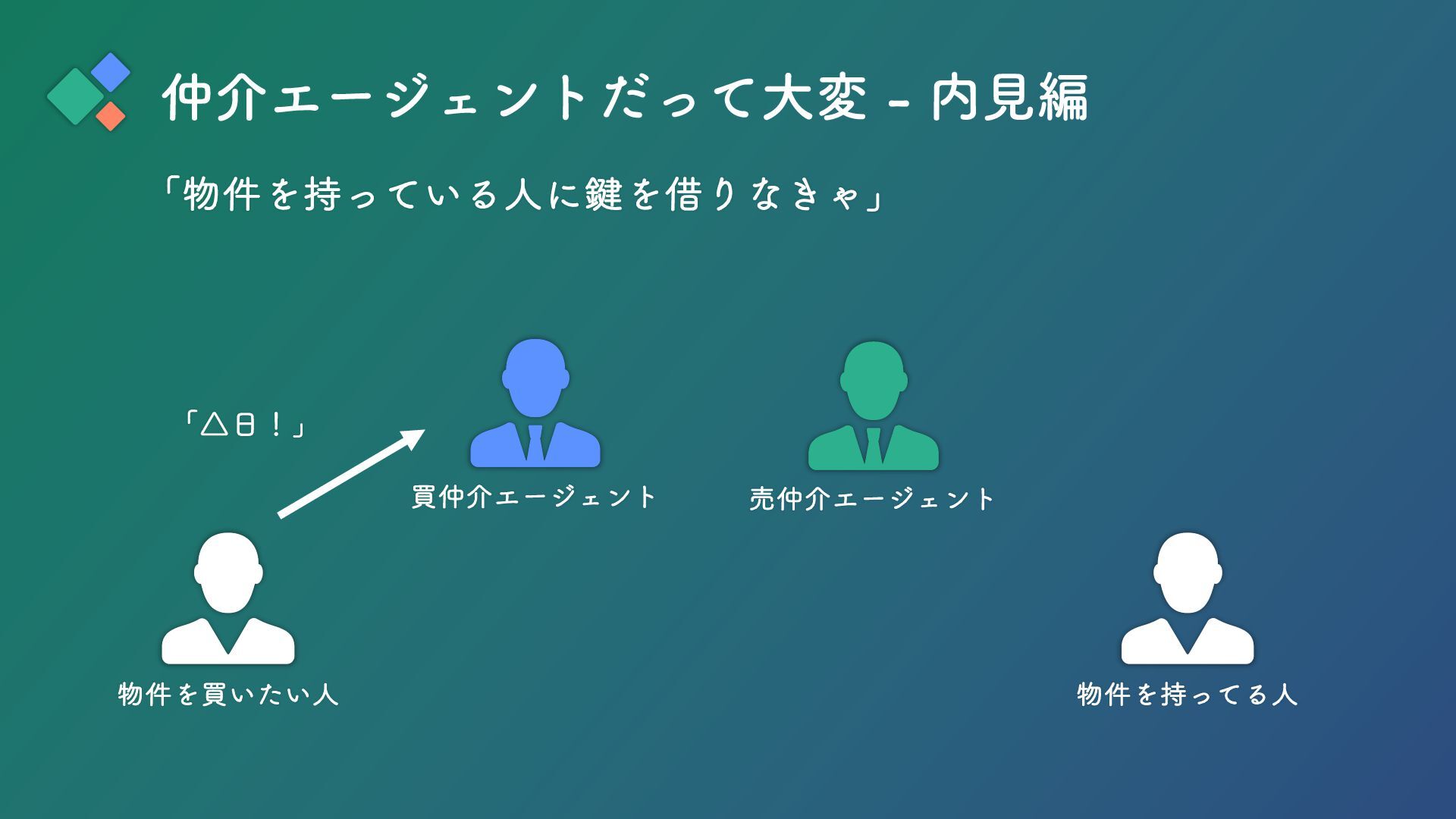 仲介エージェントだって大変 - 内見編

「物件を持っている人に鍵を借りなきゃ」

「△日！」

買仲介エージェント

売仲介エージェント

物件を買いたい人

物件を持ってる人